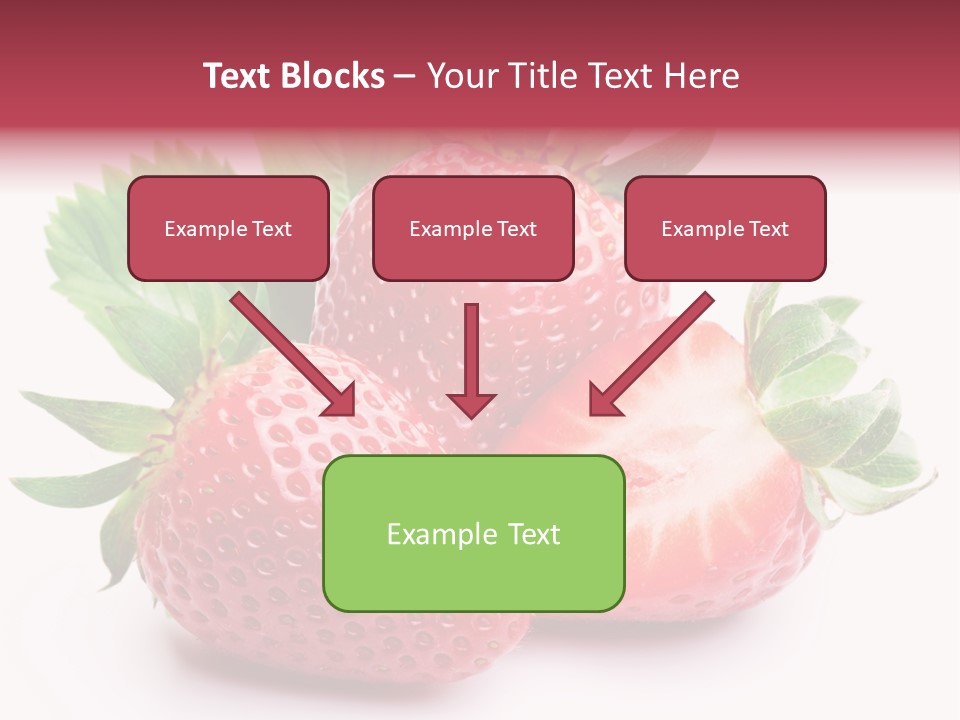 Text Blocks – Your Title Text Here

Example Text

Example Text

Example Text

Example Text